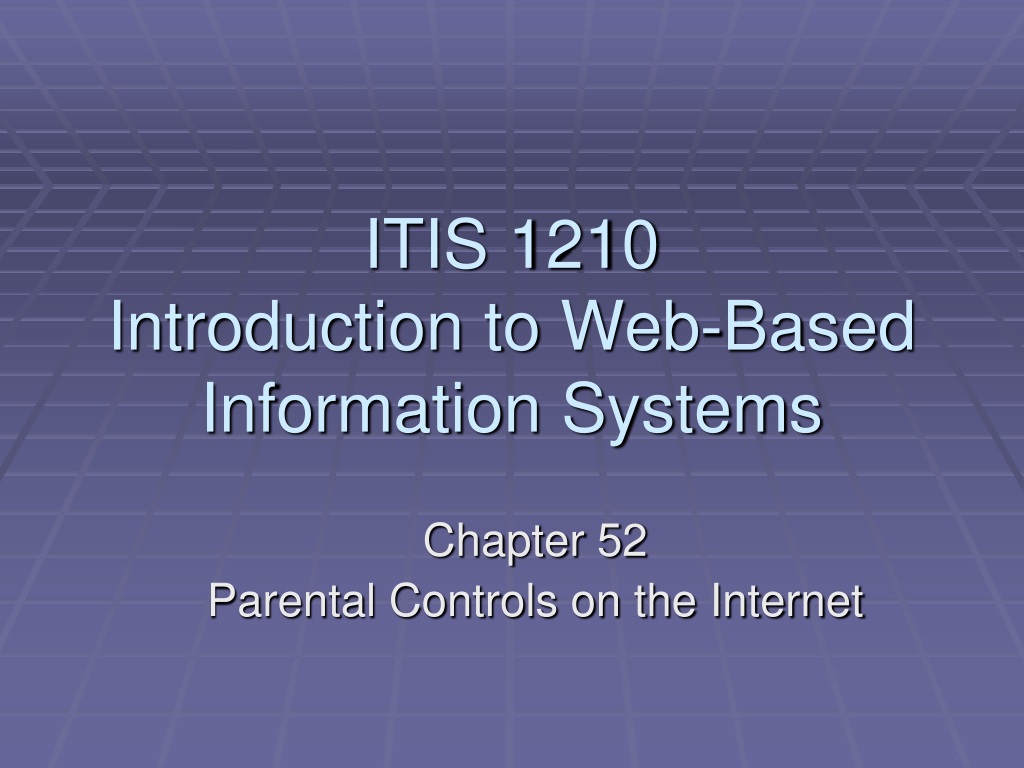 ITIS 1210
Introduction to Web-Based Information Systems

Chapter 52
Parental Controls on the Internet